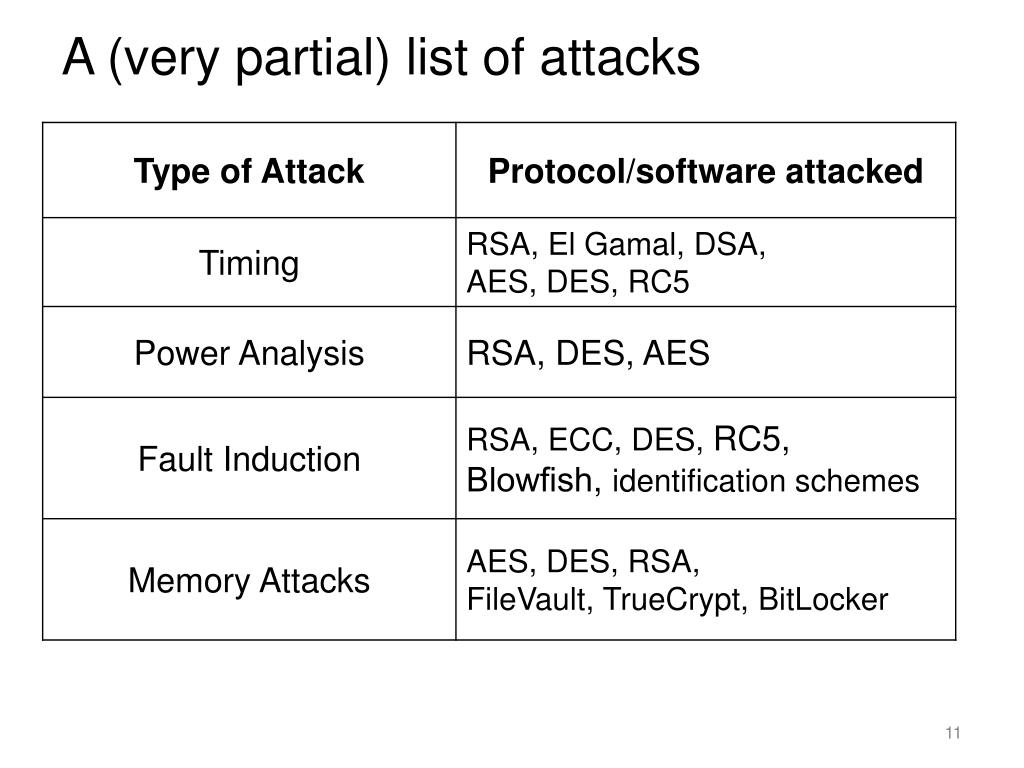 A (very partial) list of attacks

| Type of Attack | Protocol/software attacked |
|---|---|
| Timing | RSA, El Gamal, DSA, AES, DES, RC5 |
| Power Analysis | RSA, DES, AES |
| Fault Induction | RSA, ECC, DES, RC5, Blowfish, identification schemes |
| Memory Attacks | AES, DES, RSA, FileVault, TrueCrypt, BitLocker |

11